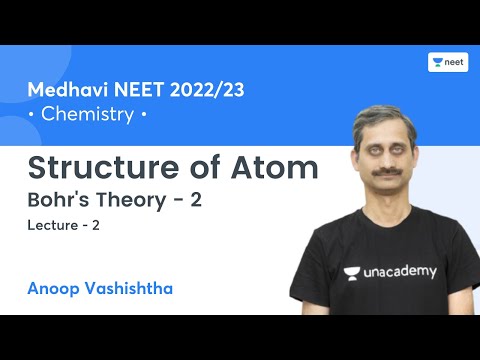 neet

Medhavi NEET 2022/23
• Chemistry •

Structure of Atom
Bohr's Theory - 2
Lecture - 2

Anoop Vashishtha

unacademy